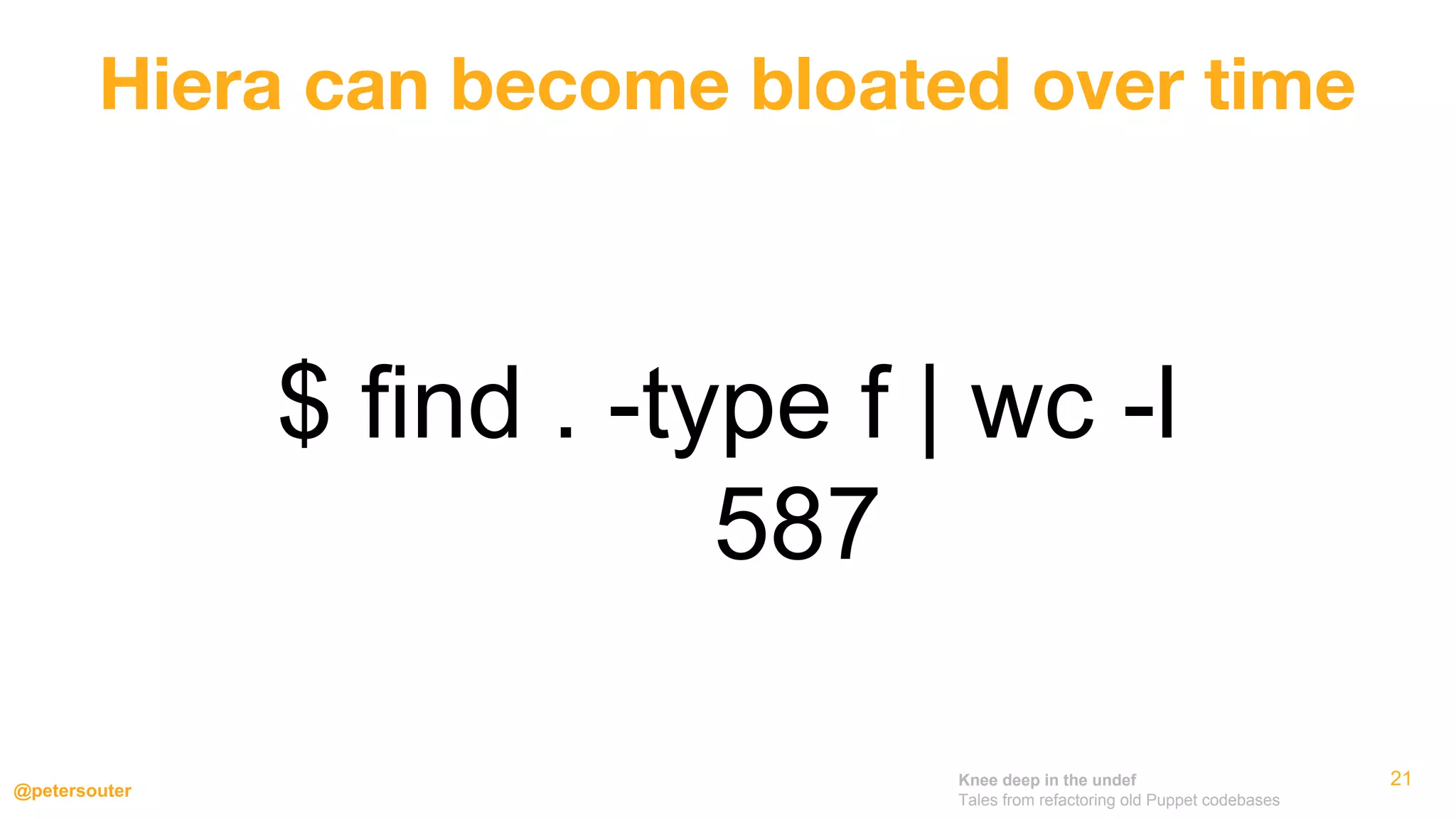 Hiera can become bloated over time

\$ find . -type f | wc -l
587

@petersouter

Knee deep in the undef
Tales from refactoring old Puppet codebases

21